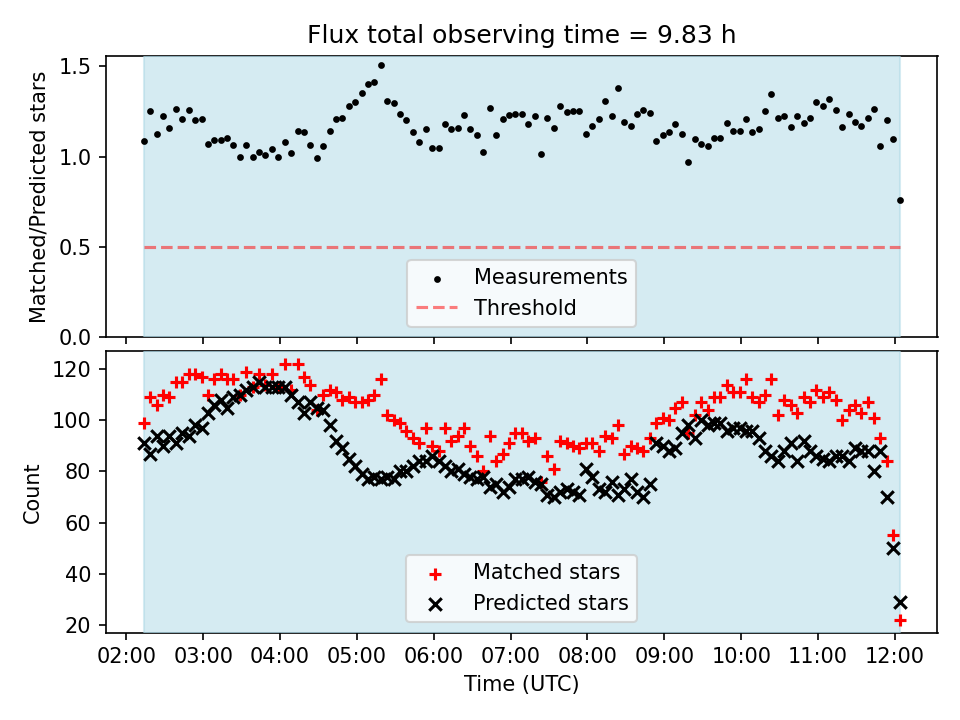 Flux total observing time = 9.83 h

Matched/Predicted stars

1.5
1.0
0.5
0.0

Measurements
Threshold

Count

120
100
80
60
40
20

Matched stars
Predicted stars

02:00 03:00 04:00 05:00 06:00 07:00 08:00 09:00 10:00 11:00 12:00

Time (UTC)